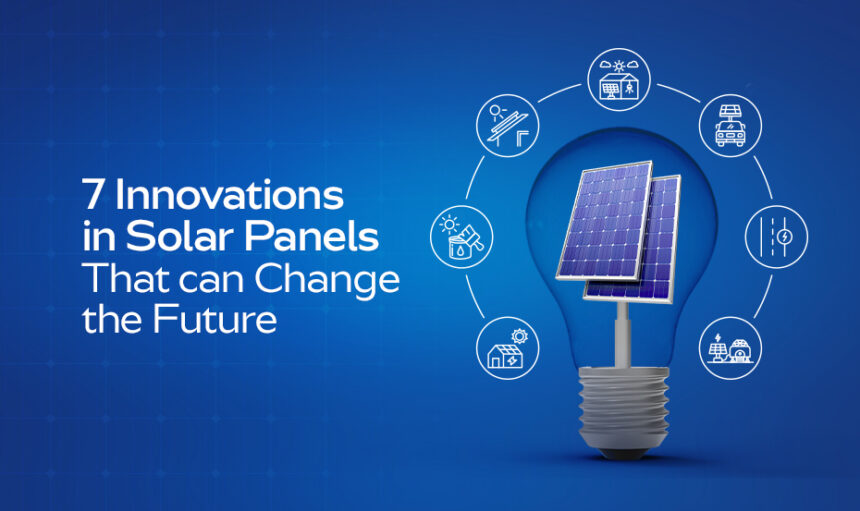 7 Innovations in Solar Panels That can Change the Future